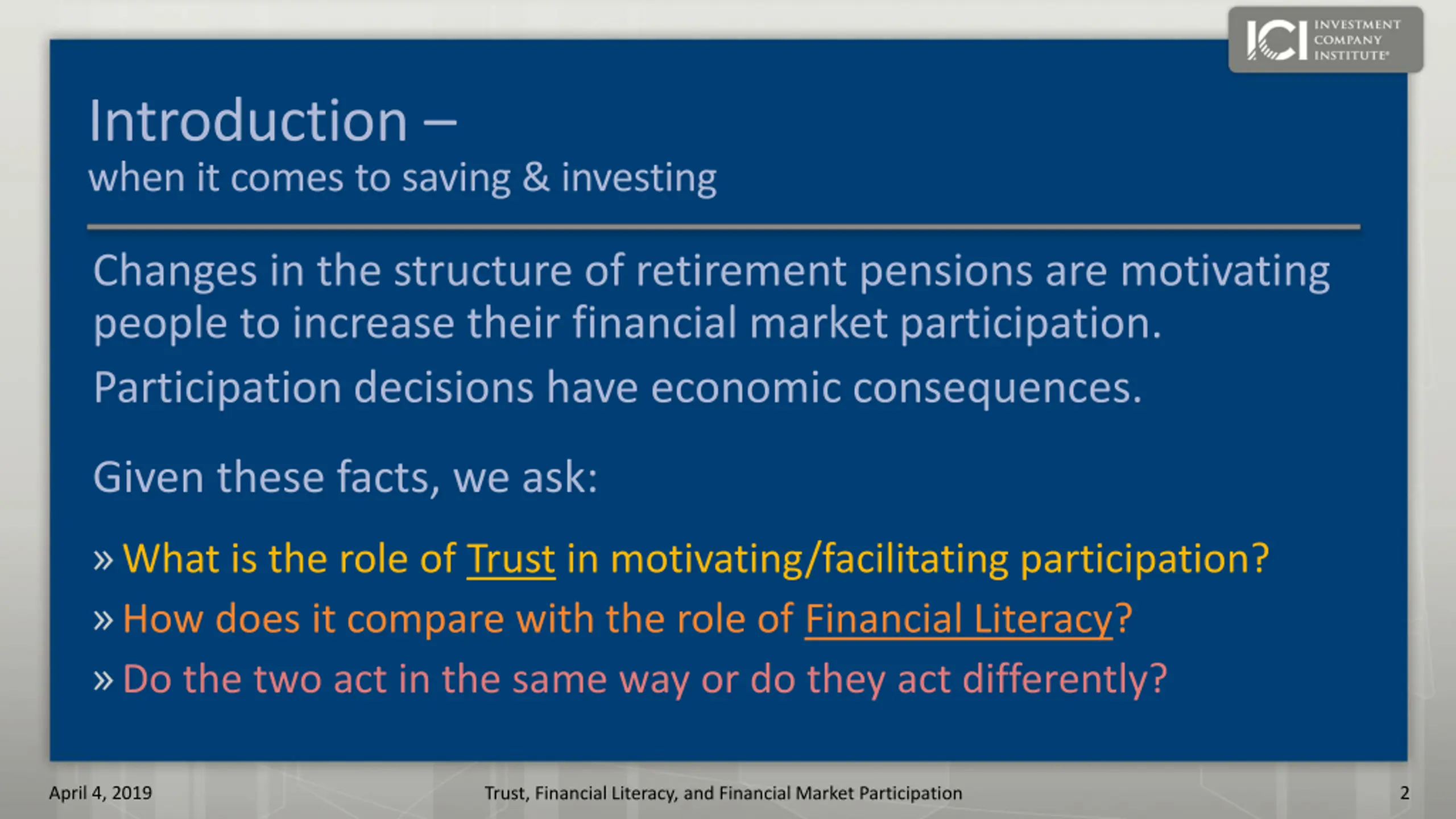 ICI INVESTMENT COMPANY INSTITUTE

Introduction –
when it comes to saving & investing

Changes in the structure of retirement pensions are motivating people to increase their financial market participation.

Participation decisions have economic consequences.

Given these facts, we ask:

» What is the role of Trust in motivating/facilitating participation?

» How does it compare with the role of Financial Literacy?

» Do the two act in the same way or do they act differently?

April 4, 2019

Trust, Financial Literacy, and Financial Market Participation

2